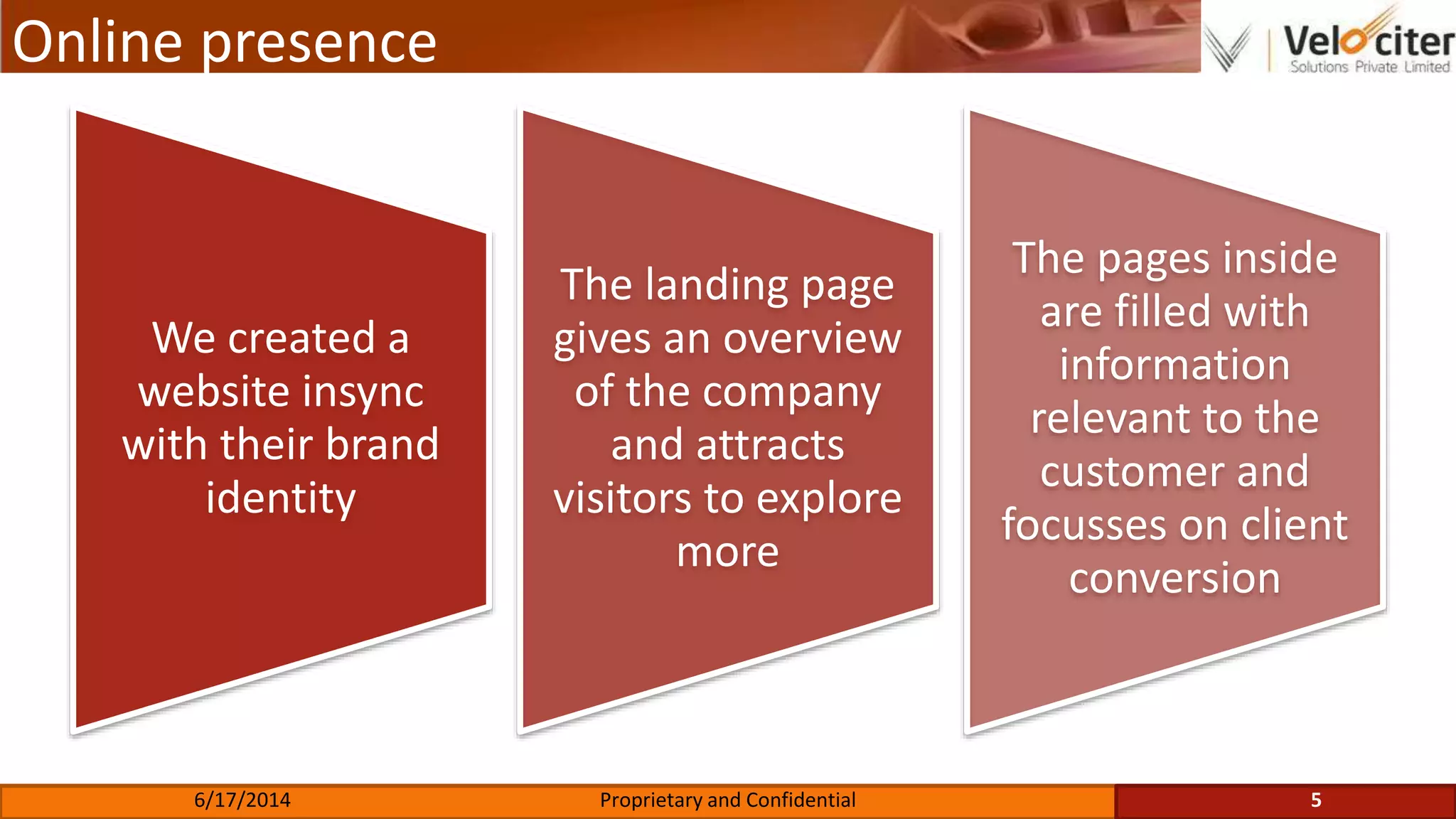 Online presence

Velociter
Solutions Private Limited

We created a website insync with their brand identity

The landing page gives an overview of the company and attracts visitors to explore more

The pages inside are filled with information relevant to the customer and focusses on client conversion

6/17/2014

Proprietary and Confidential

5